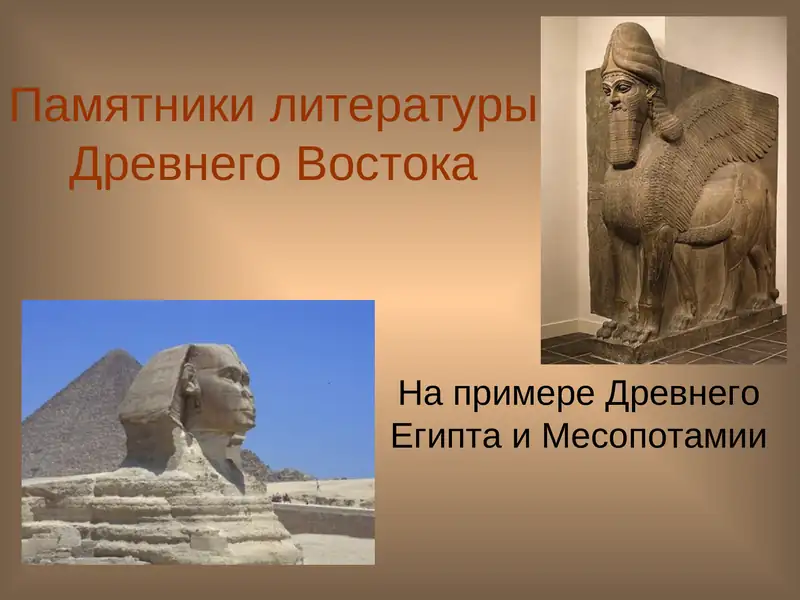 Памятники литературы Древнего Востока

На примере Древнего Египта и Месопотамии